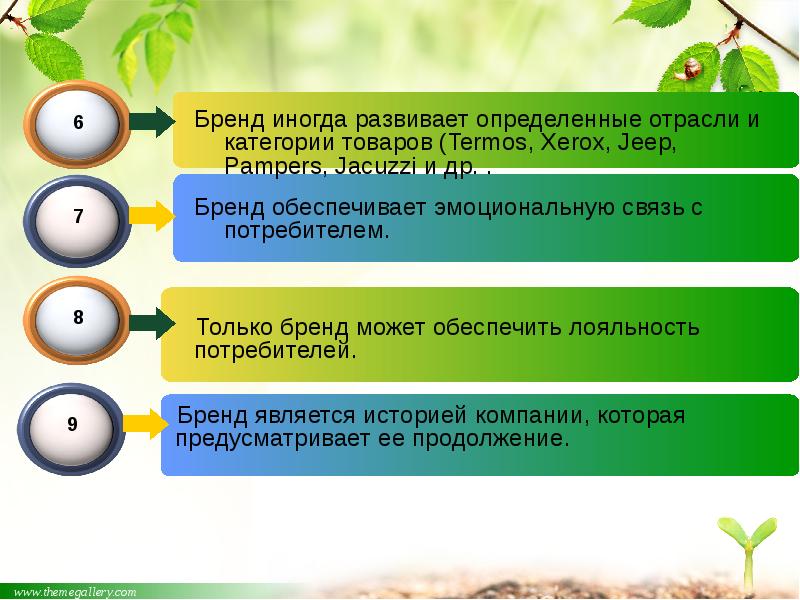 6

Бренд иногда развивает определенные отрасли и категории товаров (Termos, Xerox, Jeep, Pampers, Jacuzzi и др. .

7

Бренд обеспечивает эмоциональную связь с потребителем.

8

Только бренд может обеспечить лояльность потребителей.

9

Бренд является историей компании, которая предусматривает ее продолжение.

www.themegallery.com